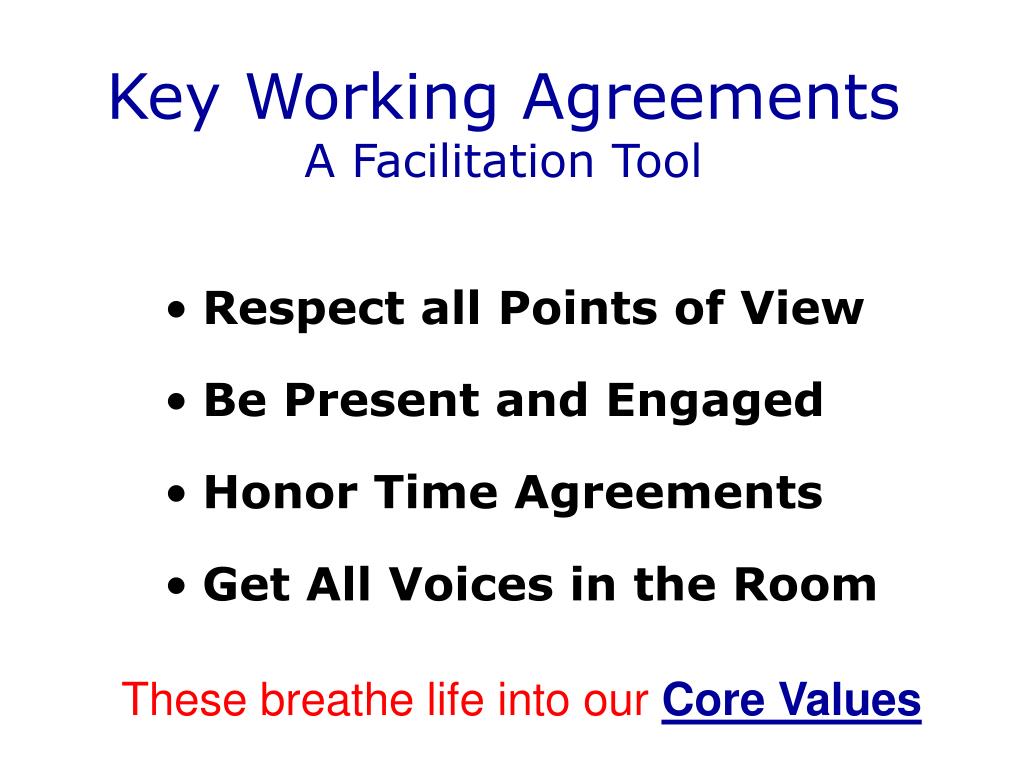 Key Working Agreements
A Facilitation Tool

• Respect all Points of View
• Be Present and Engaged
• Honor Time Agreements
• Get All Voices in the Room

These breathe life into our Core Values